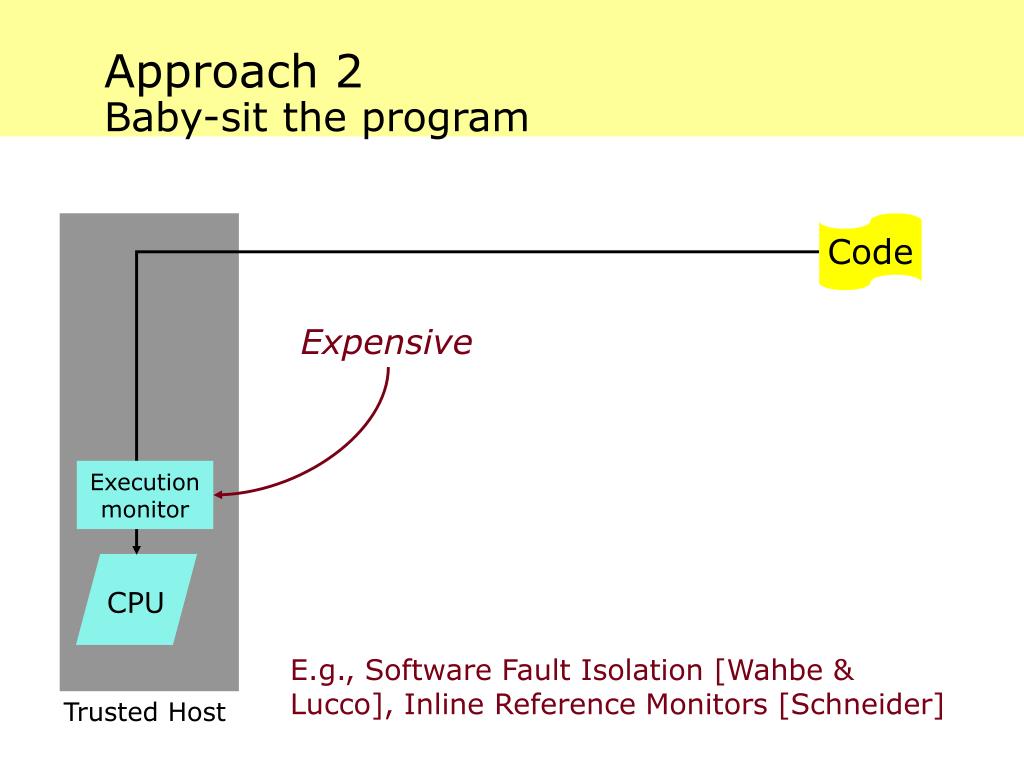 Approach 2
Baby-sit the program

Code

Expensive

Execution monitor

CPU

Trusted Host

E.g., Software Fault Isolation [Wahbe & Lucco], Inline Reference Monitors [Schneider]